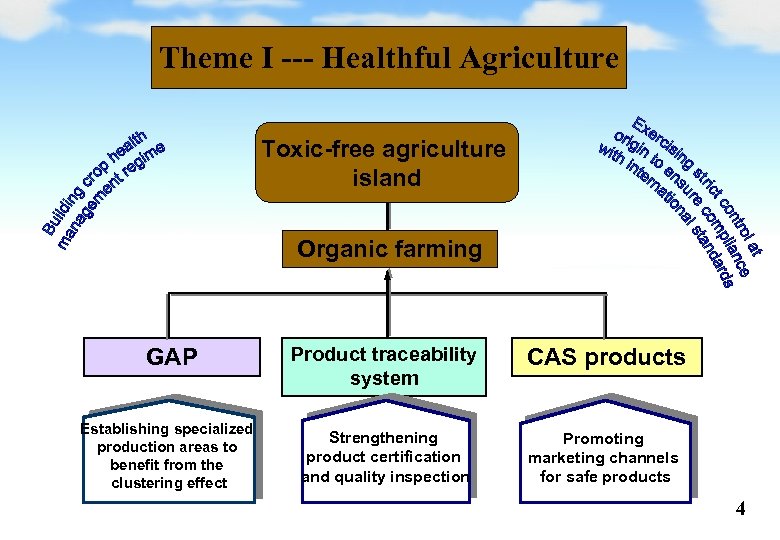 Theme I --- Healthful Agriculture

Building crop health management regime

Toxic-free agriculture island

Exercising strict control at origin to ensure compliance with international standards

Organic farming

GAP

Product traceability system

CAS products

Establishing specialized production areas to benefit from the clustering effect

Strengthening product certification and quality inspection

Promoting marketing channels for safe products

4